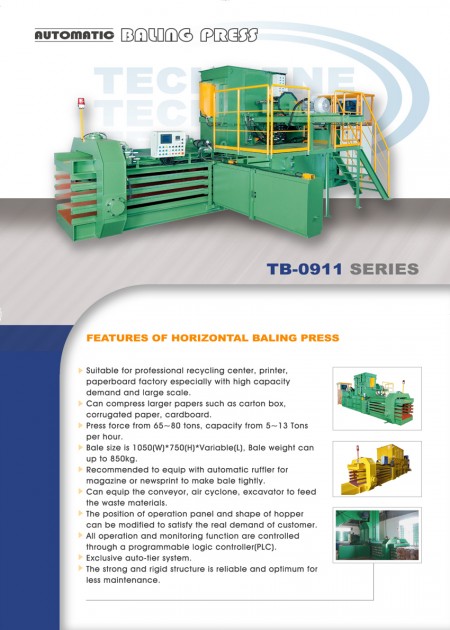 AUTOMATIC BALING PRESS

TECHGENE
TECHGENE

TB-0911 SERIES

FEATURES OF HORIZONTAL BALING PRESS

Suitable for professional recycling center, printer, paperboard factory especially with high capacity demand and large scale.
Can compress larger papers such as carton box, corrugated paper, cardboard.
Press force from 65~80 tons, capacity from 5~13 Tons per hour.
Bale size is 1050(W)*750(H)*Variable(L), Bale weight can up to 850kg.
Recommended to equip with automatic ruffler for magazine or newsprint to make bale tightly.
Can equip the conveyor, air cyclone, excavator to feed the waste materials.
The position of operation panel and shape of hopper can be modified to satisfy the real demand of customer.
All operation and monitoring function are controlled through a programmable logic controller(PLC).
Exclusive auto-tier system.
The strong and rigid structure is reliable and optimum for less maintenance.